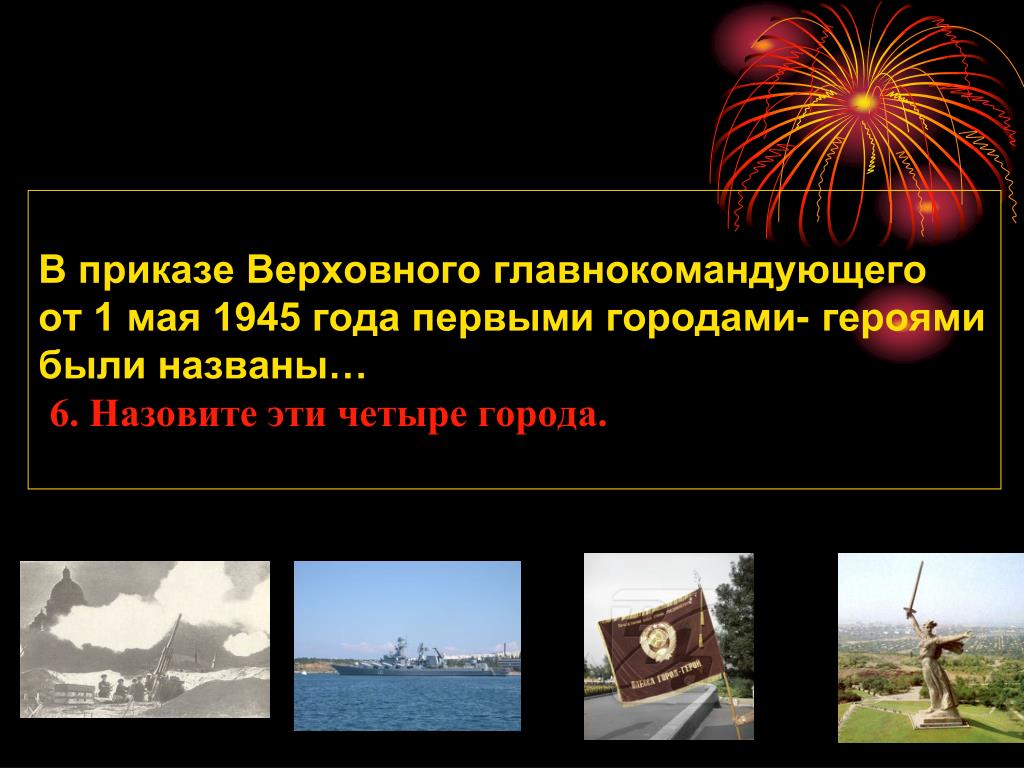 В приказе Верховного главнокомандующего от 1 мая 1945 года первыми городами- героями были названы…

6. Назовите эти четыре города.

ОДЕССА ГОРОД-ГЕРОЙ